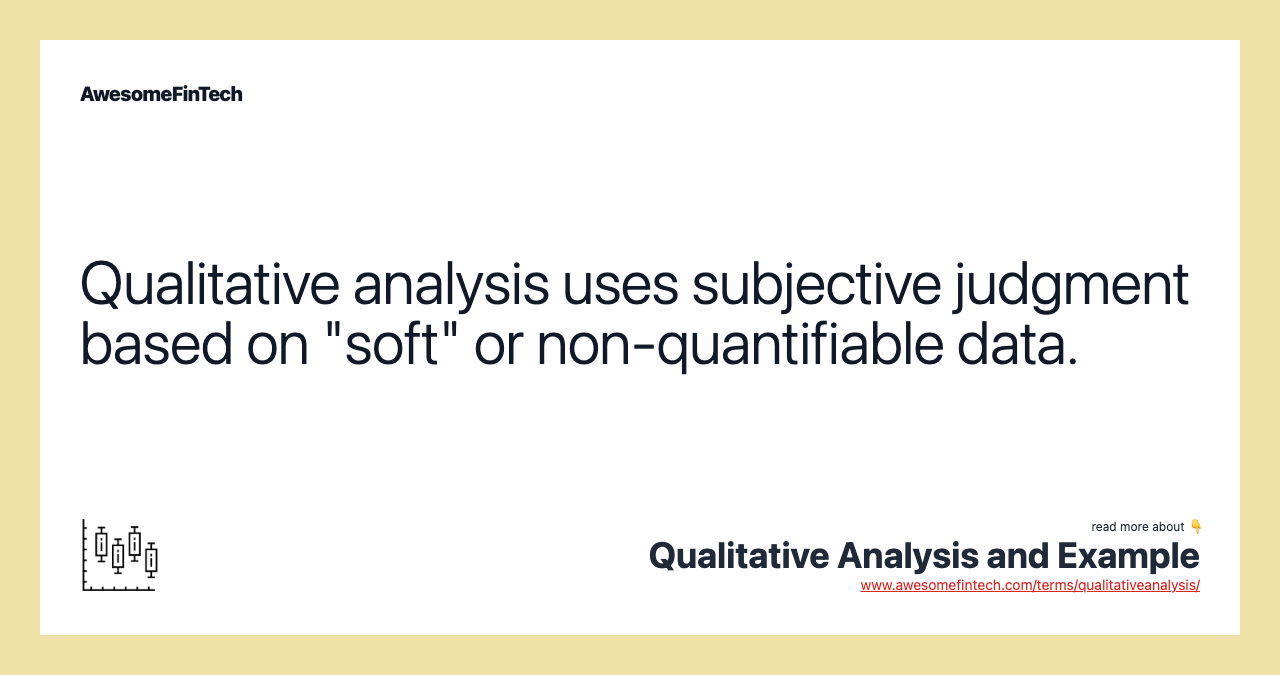 AwesomeFinTech

Qualitative analysis uses subjective judgment based on "soft" or non-quantifiable data.

read more about 👇

Qualitative Analysis and Example

www.awesomefintech.com/terms/qualitativeanalysis/